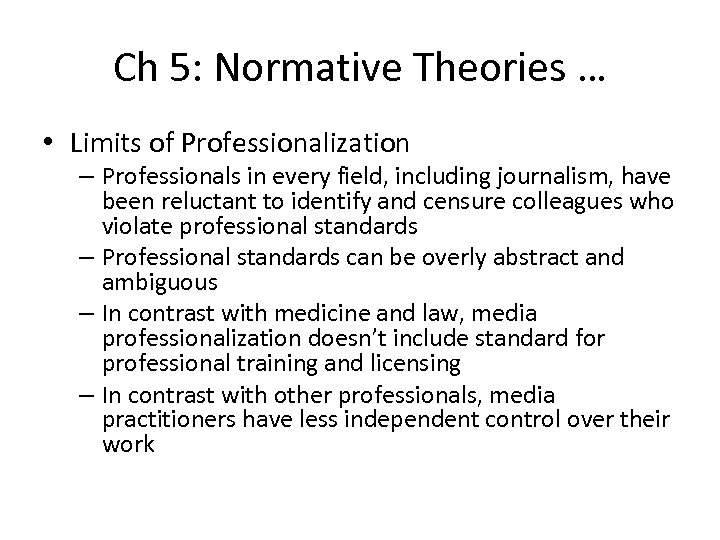 Ch 5: Normative Theories …

• Limits of Professionalization
– Professionals in every field, including journalism, have been reluctant to identify and censure colleagues who violate professional standards
– Professional standards can be overly abstract and ambiguous
– In contrast with medicine and law, media professionalization doesn't include standard for professional training and licensing
– In contrast with other professionals, media practitioners have less independent control over their work